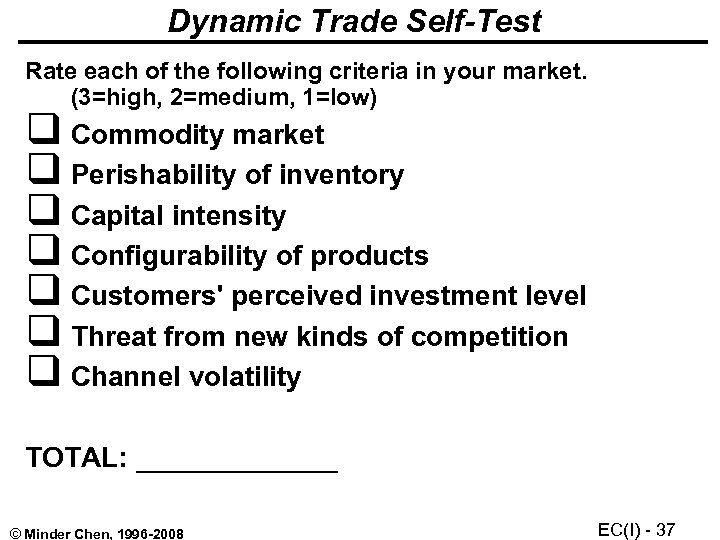 Dynamic Trade Self-Test

Rate each of the following criteria in your market.
(3=high, 2=medium, 1=low)

❑ Commodity market
❑ Perishability of inventory
❑ Capital intensity
❑ Configurability of products
❑ Customers' perceived investment level
❑ Threat from new kinds of competition
❑ Channel volatility

TOTAL: ____________

© Minder Chen, 1996-2008

EC(I) - 37